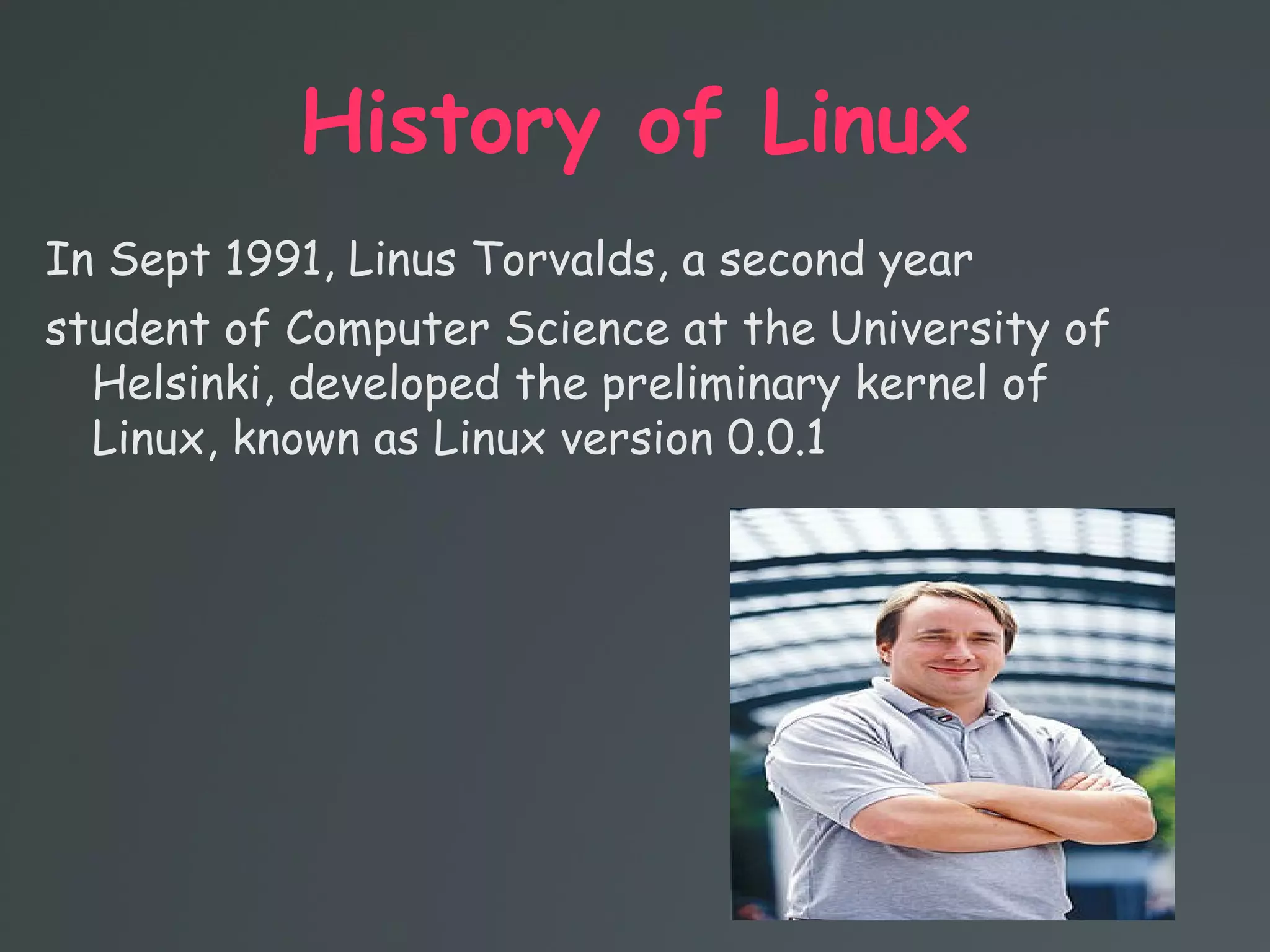 History of Linux

In Sept 1991, Linus Torvalds, a second year

student of Computer Science at the University of Helsinki, developed the preliminary kernel of Linux, known as Linux version 0.0.1